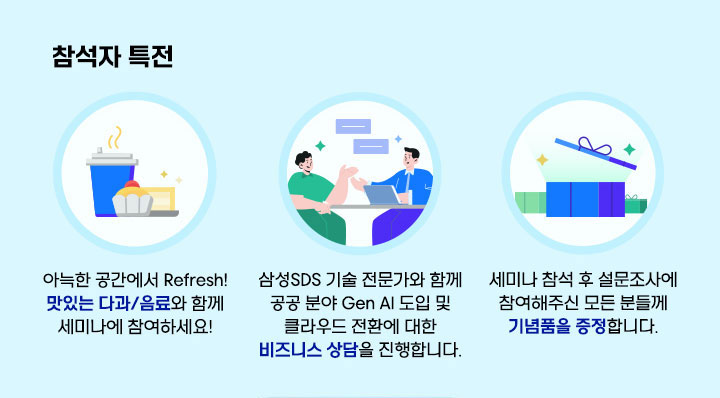 참석자 특전

아늑한 공간에서 Refresh!
맛있는 다과/음료와 함께
세미나에 참여하세요!

삼성SDS 기술 전문가와 함께
공공 분야 Gen AI 도입 및
클라우드 전환에 대한
비즈니스 상담을 진행합니다.

세미나 참석 후 설문조사에
참여해주신 모든 분들께
기념품을 증정합니다.